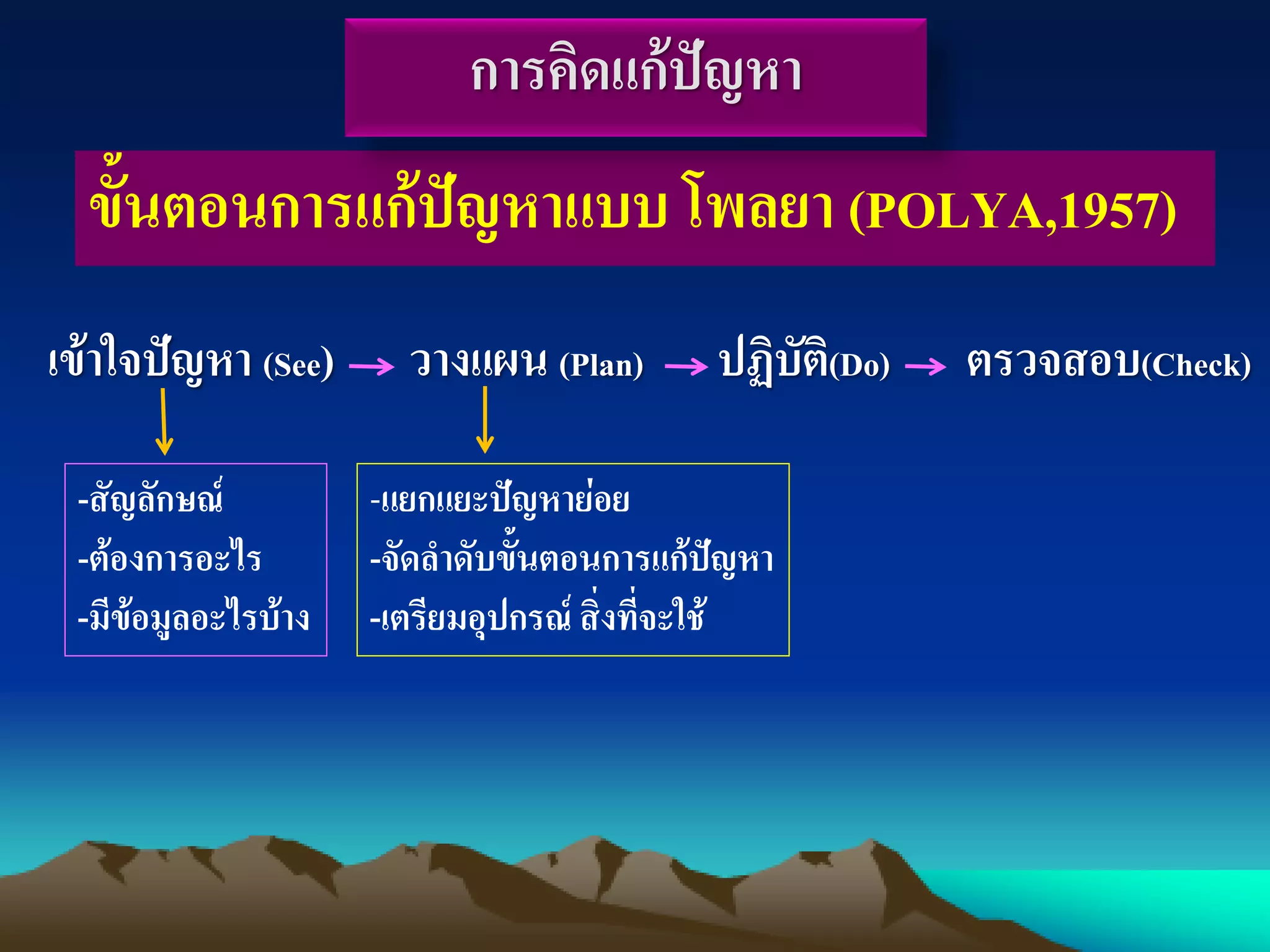 การคิดแก้ปัญหา

ขั้นตอนการแก้ปัญหาแบบ โพลยา (POLYA,1957)

เข้าใจปัญหา (See) → วางแผน (Plan) → ปฏิบัติ(Do) → ตรวจสอบ(Check)

-สัญลักษณ์
-ต้องการอะไร
-มีข้อมูลอะไรบ้าง

-แยกแยะปัญหาย่อย
-จัดลำดับขั้นตอนการแก้ปัญหา
-เตรียมอุปกรณ์ สิ่งที่จะใช้